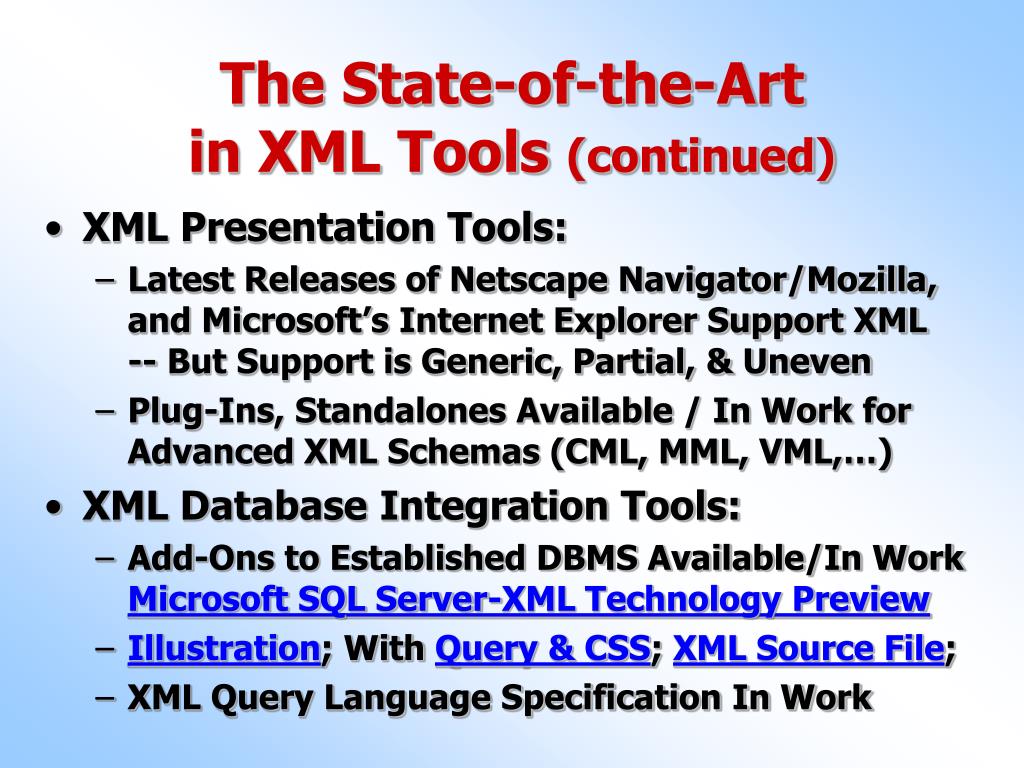 The State-of-the-Art in XML Tools (continued)

• XML Presentation Tools:
– Latest Releases of Netscape Navigator/Mozilla, and Microsoft's Internet Explorer Support XML -- But Support is Generic, Partial, & Uneven
– Plug-Ins, Standalones Available / In Work for Advanced XML Schemas (CML, MML, VML,…)
• XML Database Integration Tools:
– Add-Ons to Established DBMS Available/In Work Microsoft SQL Server-XML Technology Preview
– Illustration; With Query & CSS; XML Source File;
– XML Query Language Specification In Work